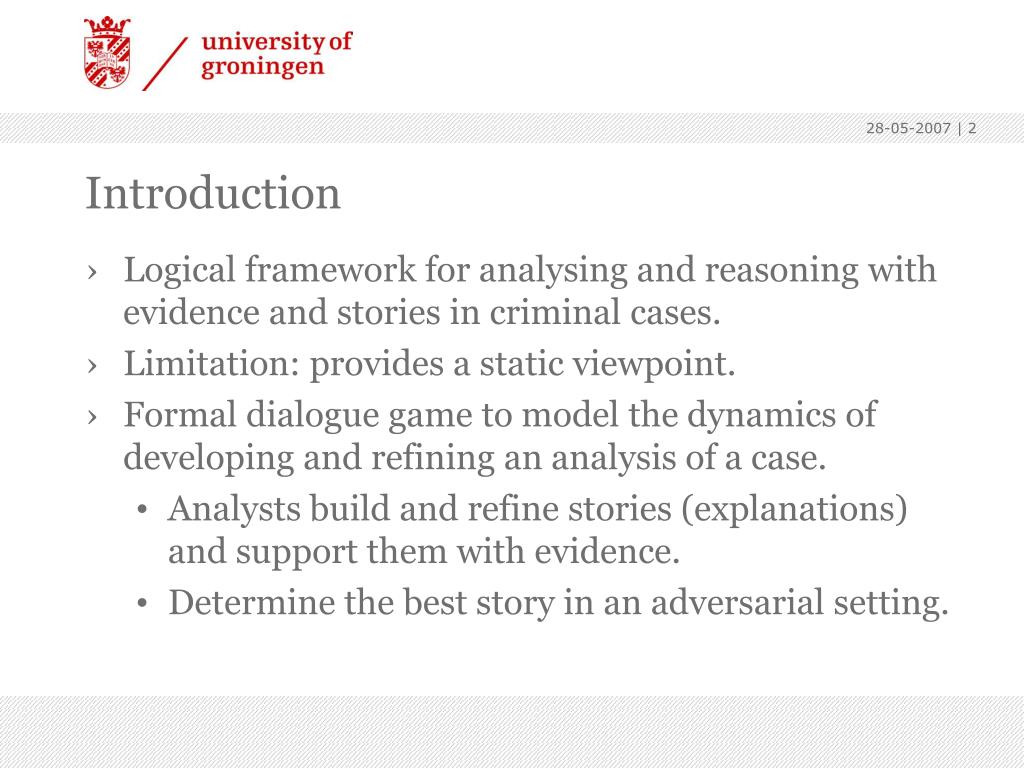 university of groningen

28-05-2007 | 2

Introduction

› Logical framework for analysing and reasoning with evidence and stories in criminal cases.
› Limitation: provides a static viewpoint.
› Formal dialogue game to model the dynamics of developing and refining an analysis of a case.
• Analysts build and refine stories (explanations) and support them with evidence.
• Determine the best story in an adversarial setting.